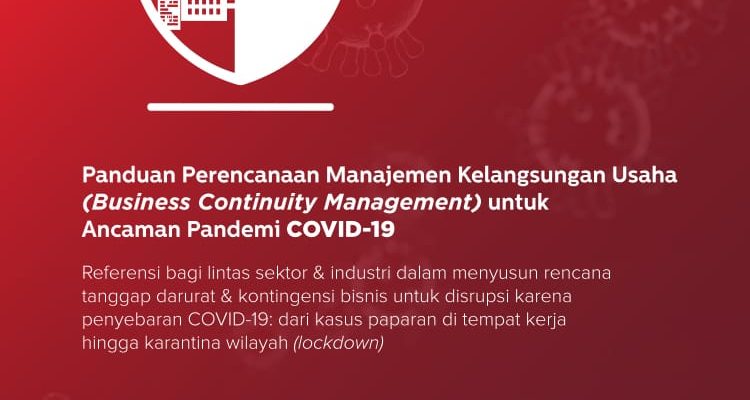 Panduan Perencanaan Manajemen Kelangsungan Usaha (Business Continuity Management) untuk Ancaman Pandemi COVID-19

Referensi bagi lintas sektor & industri dalam menyusun rencana tanggap darurat & kontingensi bisnis untuk disrupsi karena penyebaran COVID-19: dari kasus paparan di tempat kerja hingga karantina wilayah (lockdown)